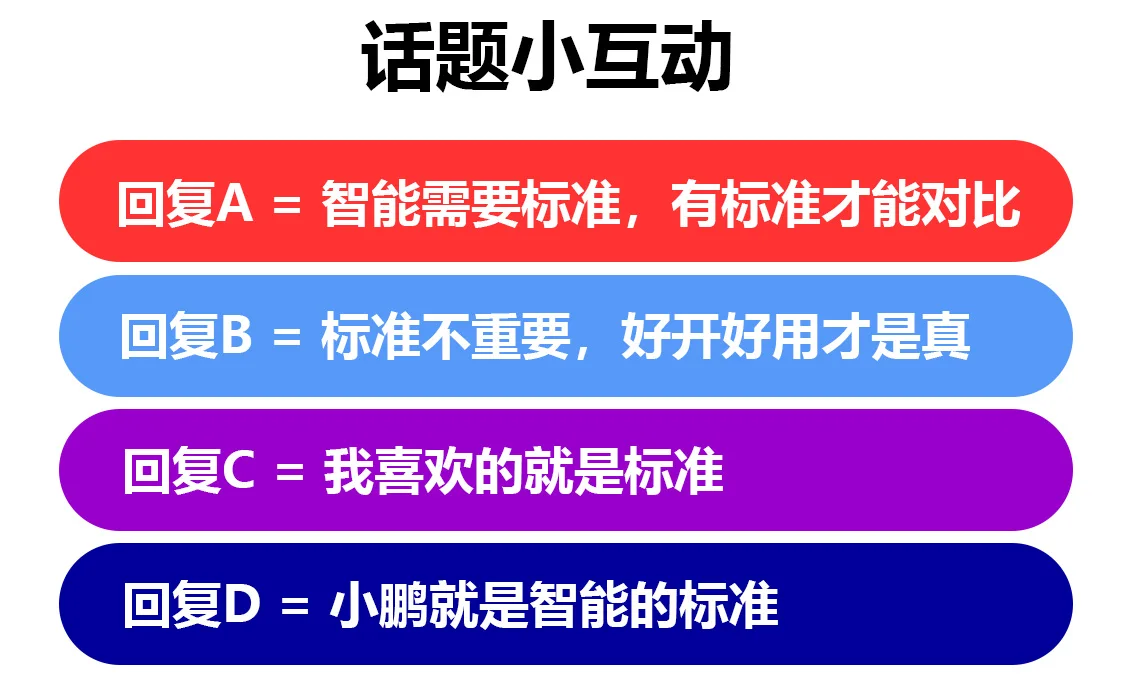 话题小互动

回复A = 智能需要标准，有标准才能对比

回复B = 标准不重要，好开好用才是真

回复C = 我喜欢的就是标准

回复D = 小鹏就是智能的标准